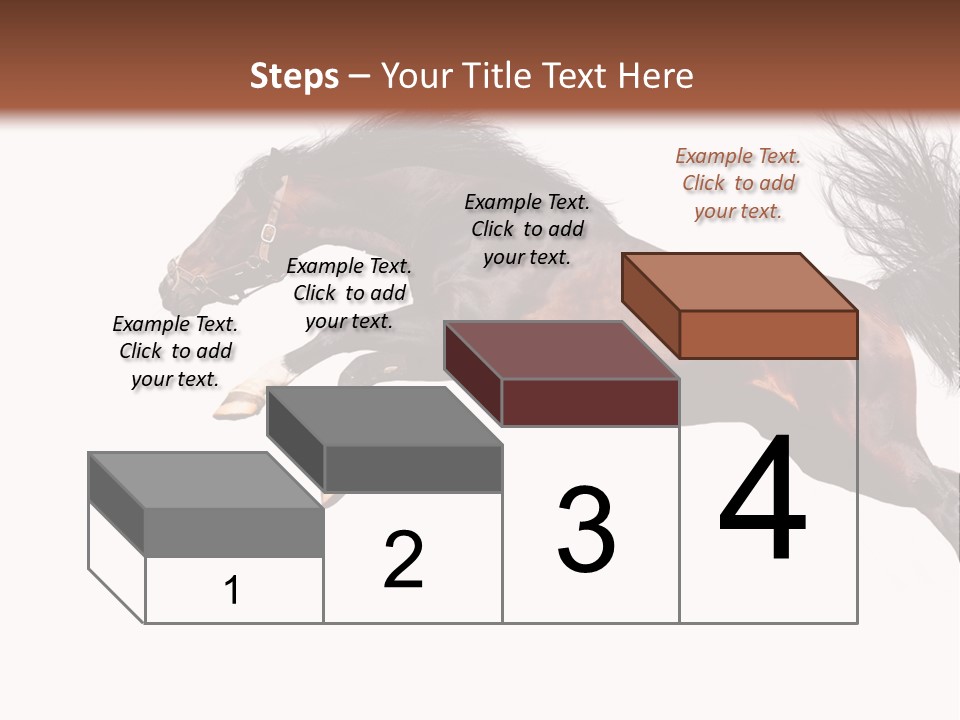 Steps – Your Title Text Here

Example Text. Click to add your text.

Example Text. Click to add your text.

Example Text. Click to add your text.

Example Text. Click to add your text.

1

2

3

4